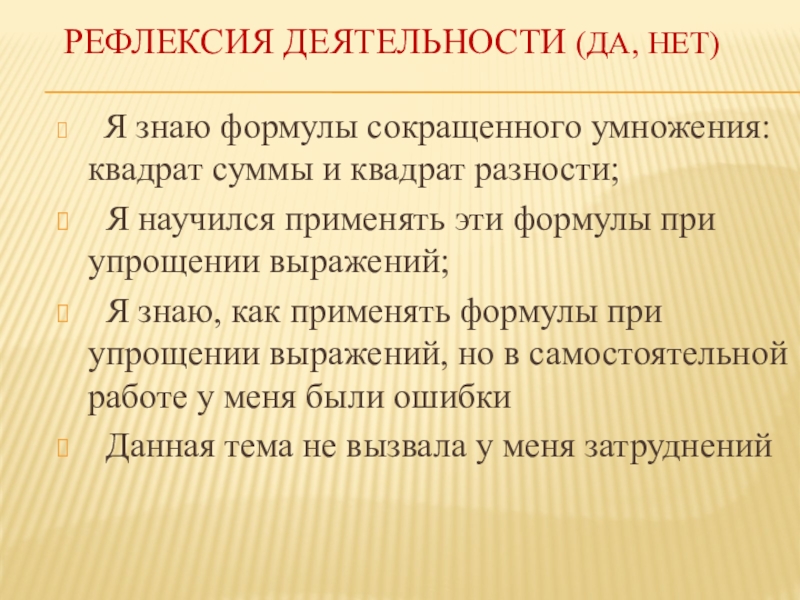 РЕФЛЕКСИЯ ДЕЯТЕЛЬНОСТИ (ДА, НЕТ)

Я знаю формулы сокращенного умножения: квадрат суммы и квадрат разности;

Я научился применять эти формулы при упрощении выражений;

Я знаю, как применять формулы при упрощении выражений, но в самостоятельной работе у меня были ошибки

Данная тема не вызвала у меня затруднений